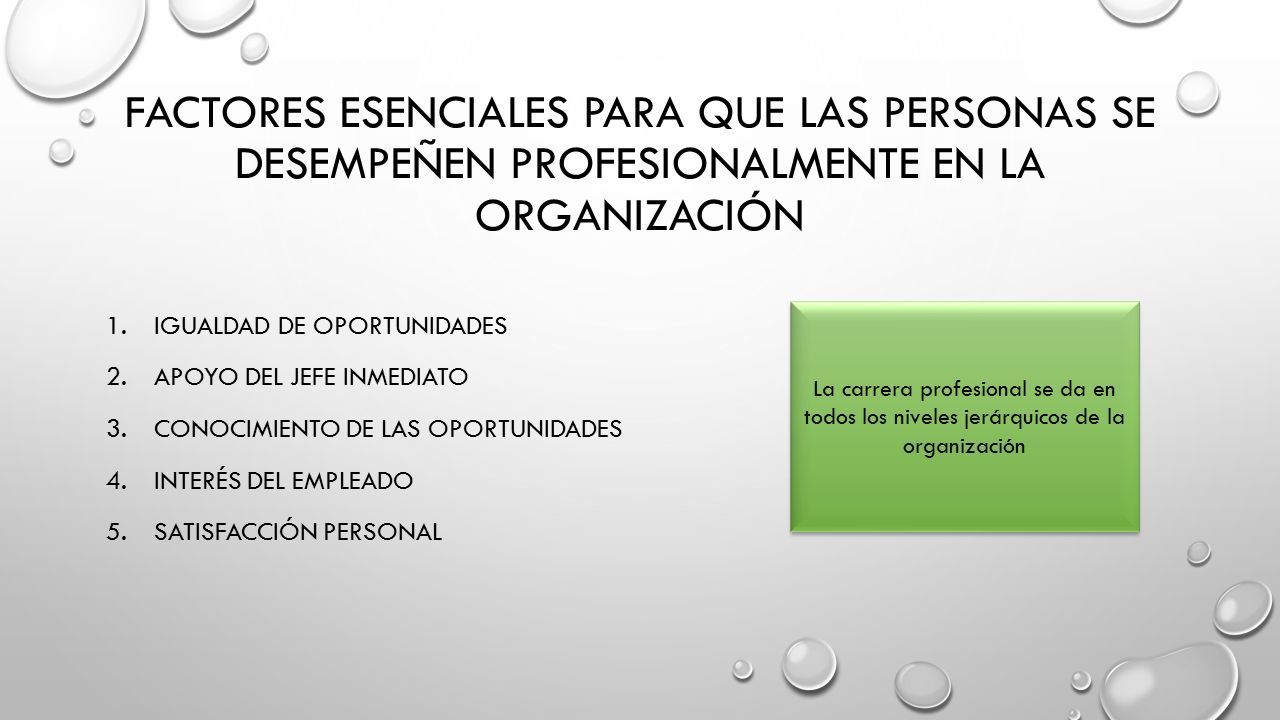 FACTORES ESENCIALES PARA QUE LAS PERSONAS SE DESEMPEÑEN PROFESIONALMENTE EN LA ORGANIZACIÓN

1. IGUALDAD DE OPORTUNIDADES
2. APOYO DEL JEFE INMEDIATO
3. CONOCIMIENTO DE LAS OPORTUNIDADES
4. INTERÉS DEL EMPLEADO
5. SATISFACCIÓN PERSONAL

La carrera profesional se da en todos los niveles jerárquicos de la organización